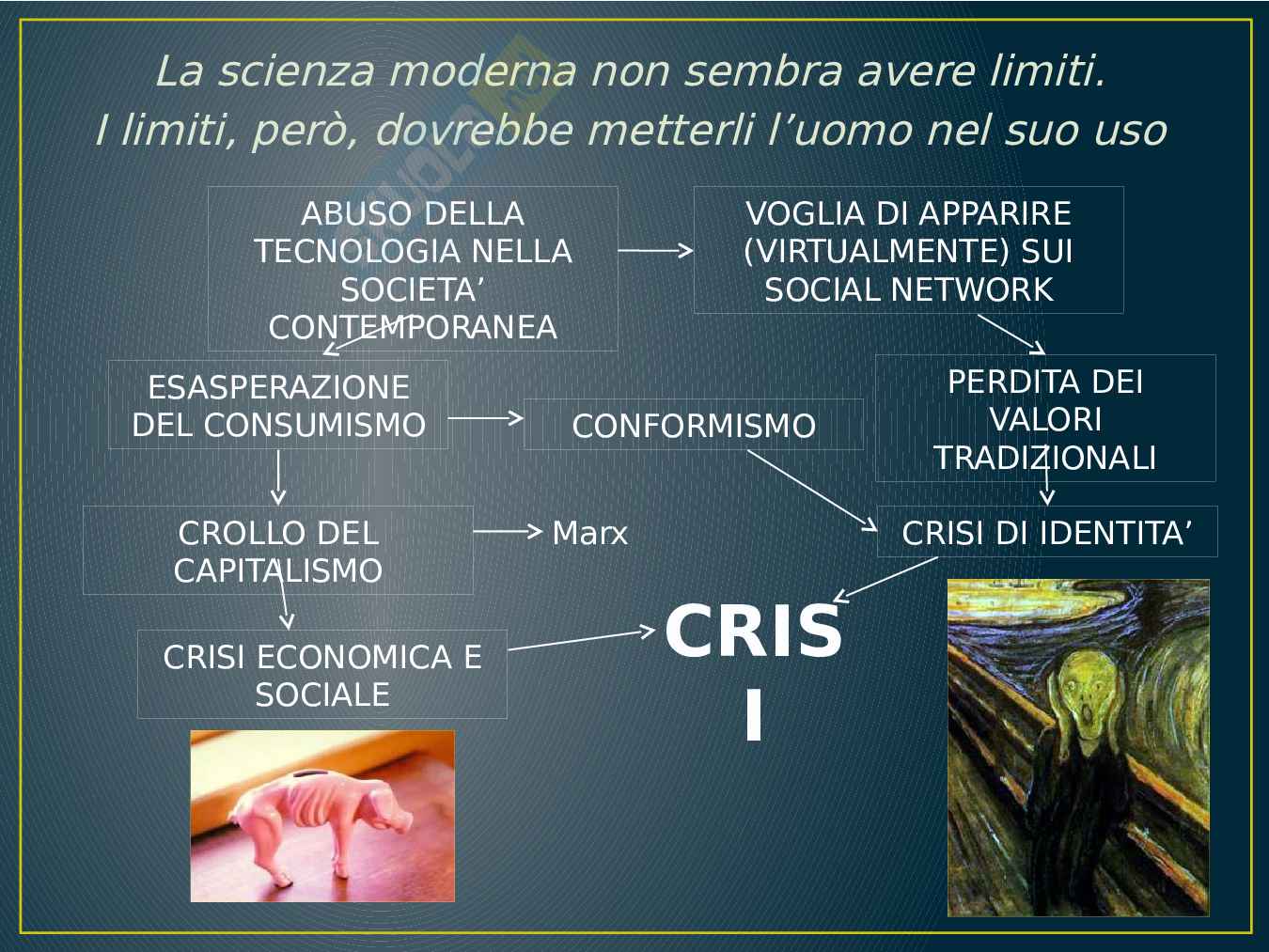 La scienza moderna non sembra avere limiti.
I limiti, però, dovrebbe metterli l'uomo nel suo uso

ABUSO DELLA TECNOLOGIA NELLA SOCIETA' CONTEMPORANEA

VOGLIA DI APPARIRE (VIRTUALMENTE) SUI SOCIAL NETWORK

ESASPERAZIONE DEL CONSUMISMO

CONFORMISMO

PERDITA DEI VALORI TRADIZIONALI

CROLLO DEL CAPITALISMO

Marx

CRISI DI IDENTITA'

CRISI ECONOMICA E SOCIALE

CRISI